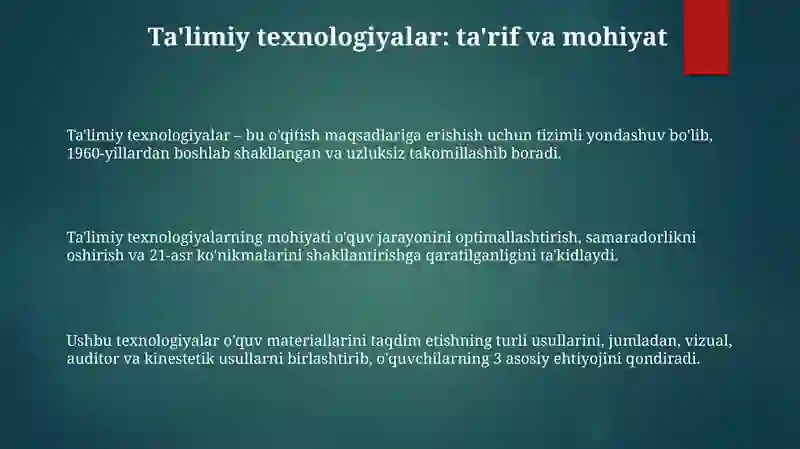 Ta'limiy texnologiyalar: ta'rif va mohiyat

Ta'limiy texnologiyalar – bu o'qitish maqsadlariga erishish uchun tizimli yondashuv bo'lib, 1960-yillardan boshlab shakllangan va uzluksiz takomillashib boradi.

Ta'limiy texnologiyalarning mohiyati o'quv jarayonini optimallashtirish, samaradorlikni oshirish va 21-asr ko'nikmalarini shakllantirishga qaratilganligini ta'kidlaydi.

Ushbu texnologiyalar o'quv materiallarini taqdim etishning turli usullarini, jumladan, vizual, auditor va kinestetik usullarni birlashtirib, o'quvchilarning 3 asosiy ehtiyojini qondiradi.